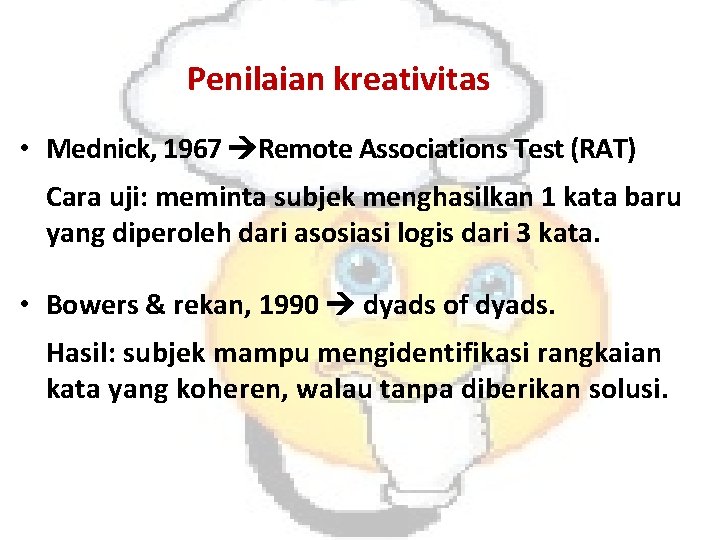 Penilaian kreativitas

• Mednick, 1967 →Remote Associations Test (RAT)

Cara uji: meminta subjek menghasilkan 1 kata baru yang diperoleh dari asosiasi logis dari 3 kata.

• Bowers & rekan, 1990 → dyads of dyads.

Hasil: subjek mampu mengidentifikasi rangkaian kata yang koheren, walau tanpa diberikan solusi.